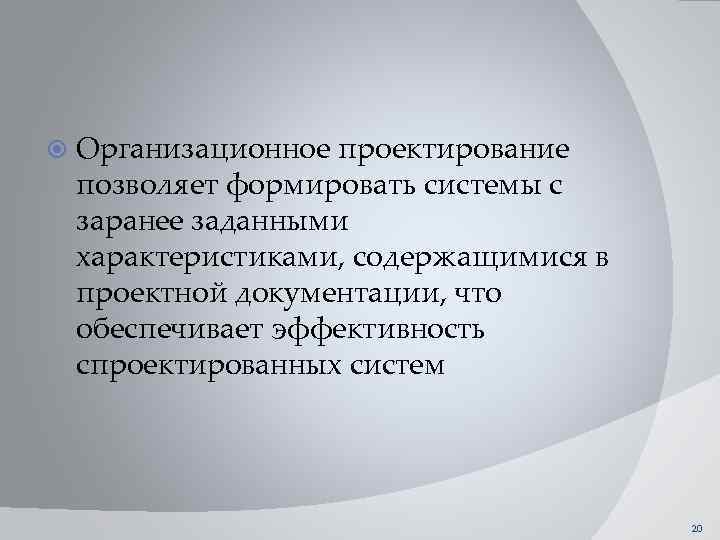 Организационное проектирование позволяет формировать системы с заранее заданными характеристиками, содержащимися в проектной документации, что обеспечивает эффективность спроектированных систем

20